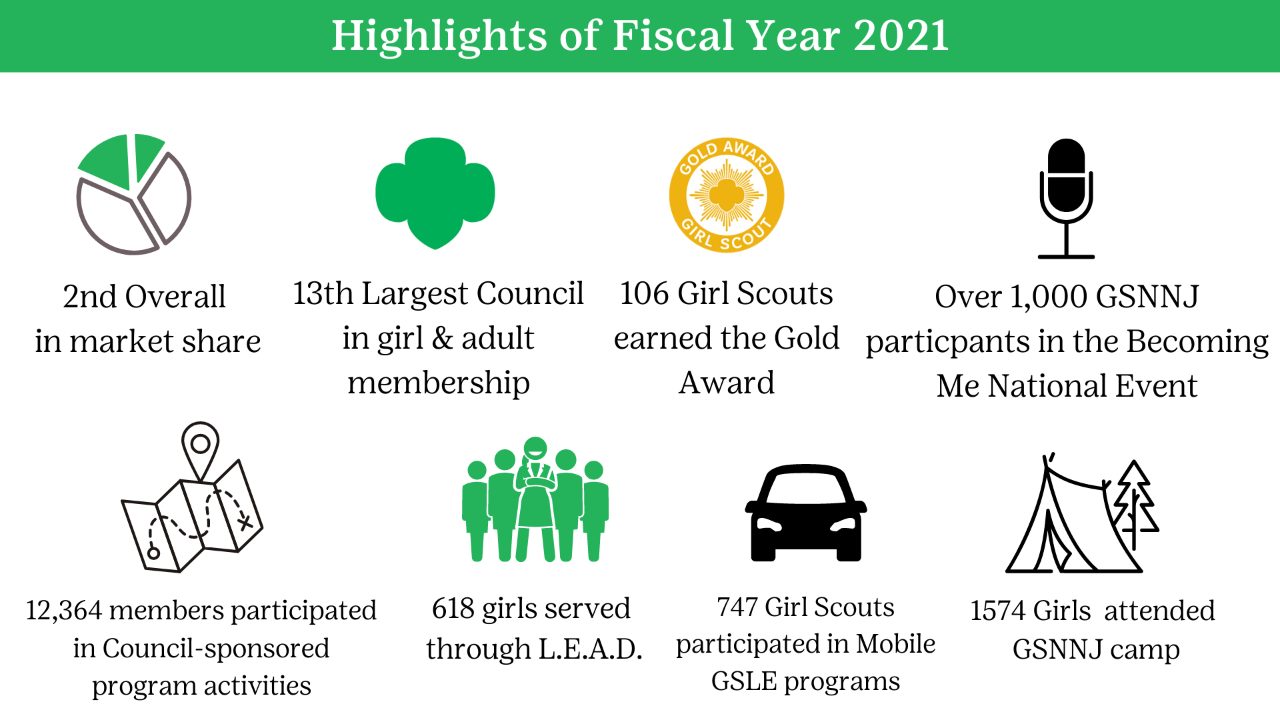 Highlights of Fiscal Year 2021

2nd Overall in market share

13th Largest Council in girl & adult membership

GOLD AWARD GIRL SCOUT

106 Girl Scouts earned the Gold Award

Over 1,000 GSNNJ particpants in the Becoming Me National Event

12,364 members participated in Council-sponsored program activities

618 girls served through L.E.A.D.

747 Girl Scouts participated in Mobile GSLE programs

1574 Girls attended GSNNJ camp